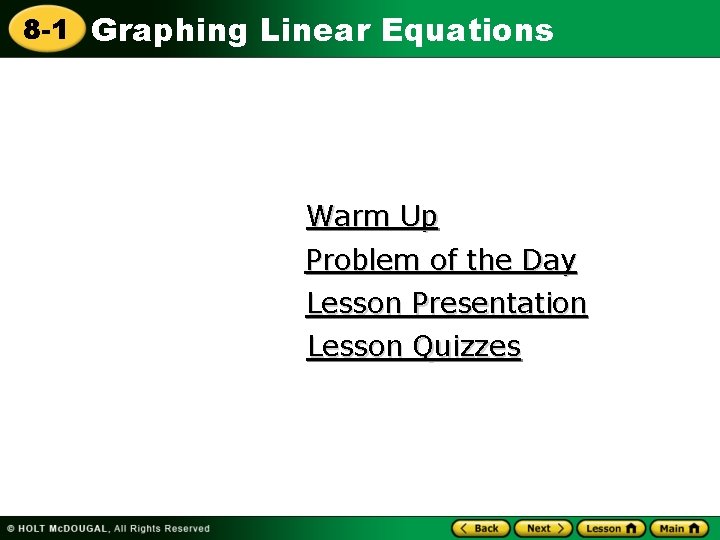 8-1 Graphing Linear Equations

Warm Up
Problem of the Day
Lesson Presentation
Lesson Quizzes

© HOLT McDOUGAL, All Rights Reserved

Back Next Lesson Main